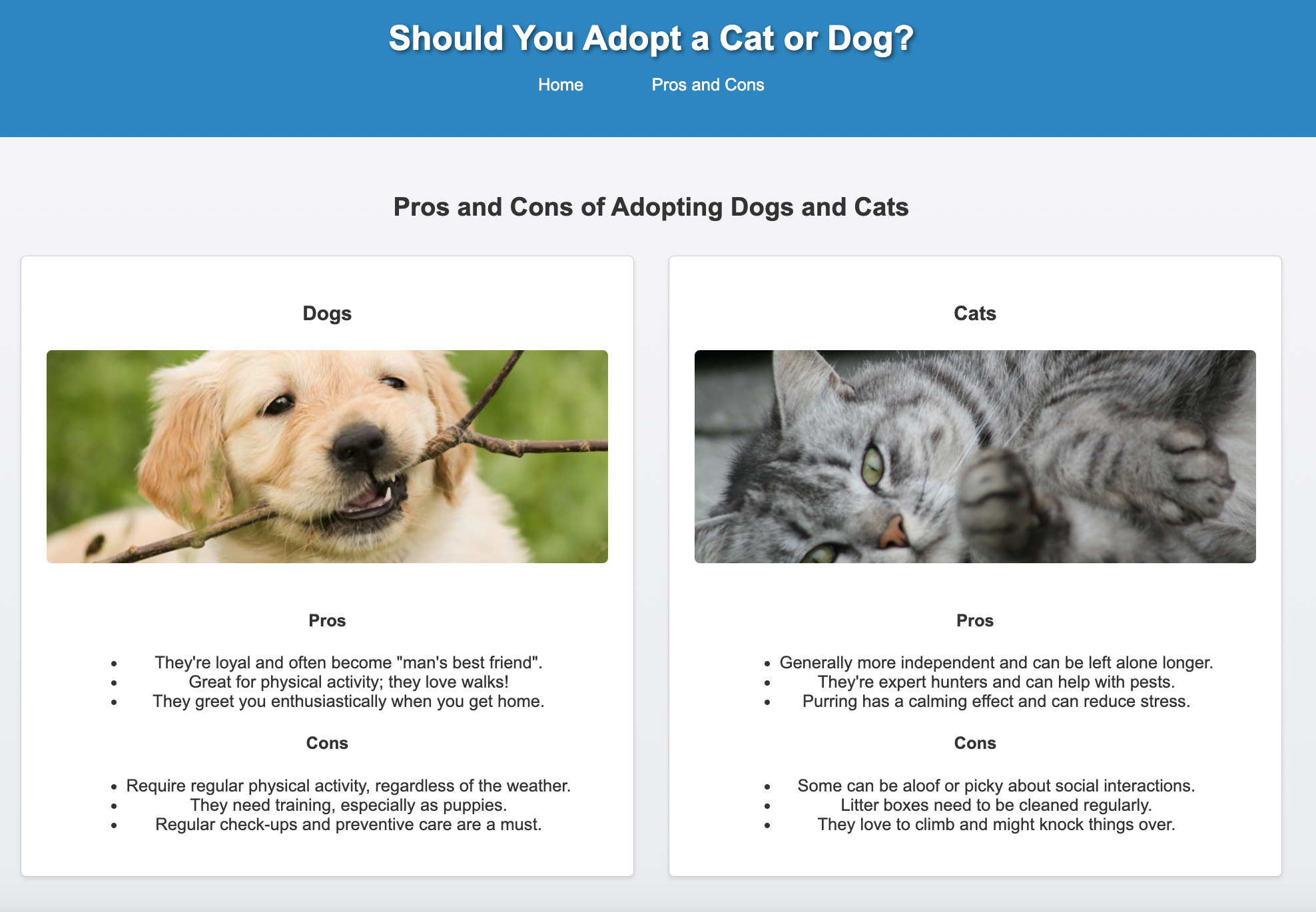 Should You Adopt a Cat or Dog?

Home Pros and Cons

Pros and Cons of Adopting Dogs and Cats

Dogs

Pros

- They're loyal and often become "man's best friend".
- Great for physical activity; they love walks!
- They greet you enthusiastically when you get home.

Cons

- Require regular physical activity, regardless of the weather.
- They need training, especially as puppies.
- Regular check-ups and preventive care are a must.

Cats

Pros

- Generally more independent and can be left alone longer.
- They're expert hunters and can help with pests.
- Purring has a calming effect and can reduce stress.

Cons

- Some can be aloof or picky about social interactions.
- Litter boxes need to be cleaned regularly.
- They love to climb and might knock things over.